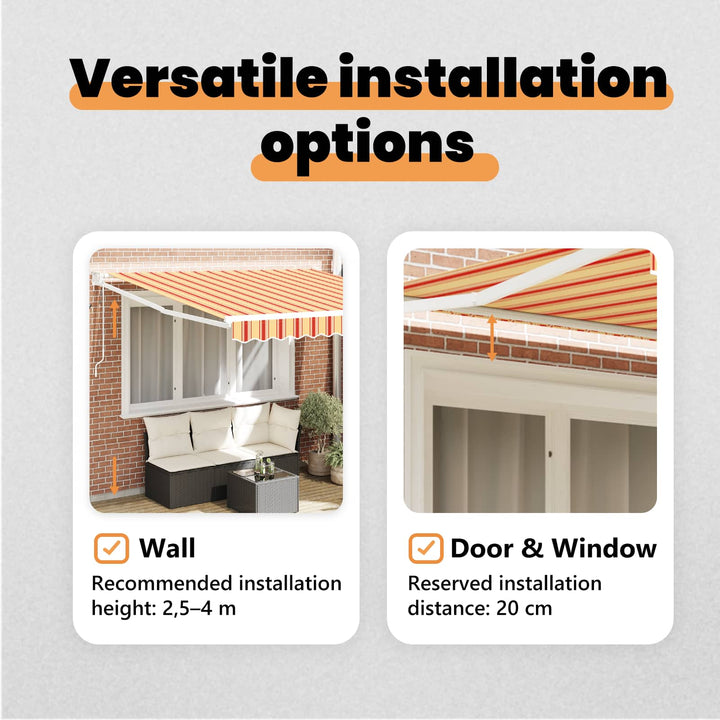 Versatile installation options

Wall
Recommended installation height: 2,5–4 m

Door & Window
Reserved installation distance: 20 cm